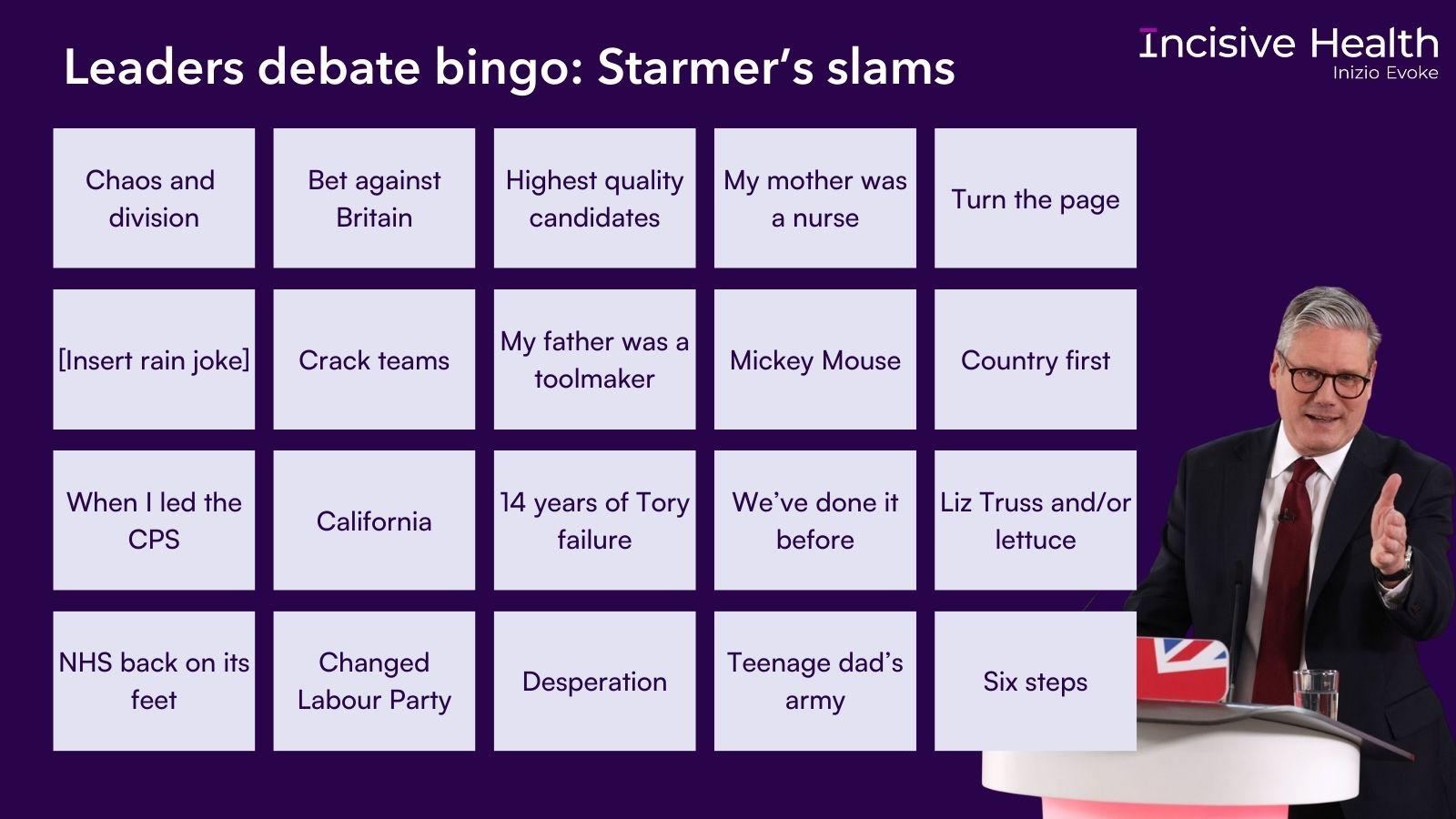 Leaders debate bingo: Starmer's slams

Incisive Health
Inizio Evoke

| Chaos and division | Bet against Britain | Highest quality candidates | My mother was a nurse | Turn the page |
|---|---|---|---|---|
| [Insert rain joke] | Crack teams | My father was a toolmaker | Mickey Mouse | Country first |
| When I led the CPS | California | 14 years of Tory failure | We've done it before | Liz Truss and/or lettuce |
| NHS back on its feet | Changed Labour Party | Desperation | Teenage dad's army | Six steps |